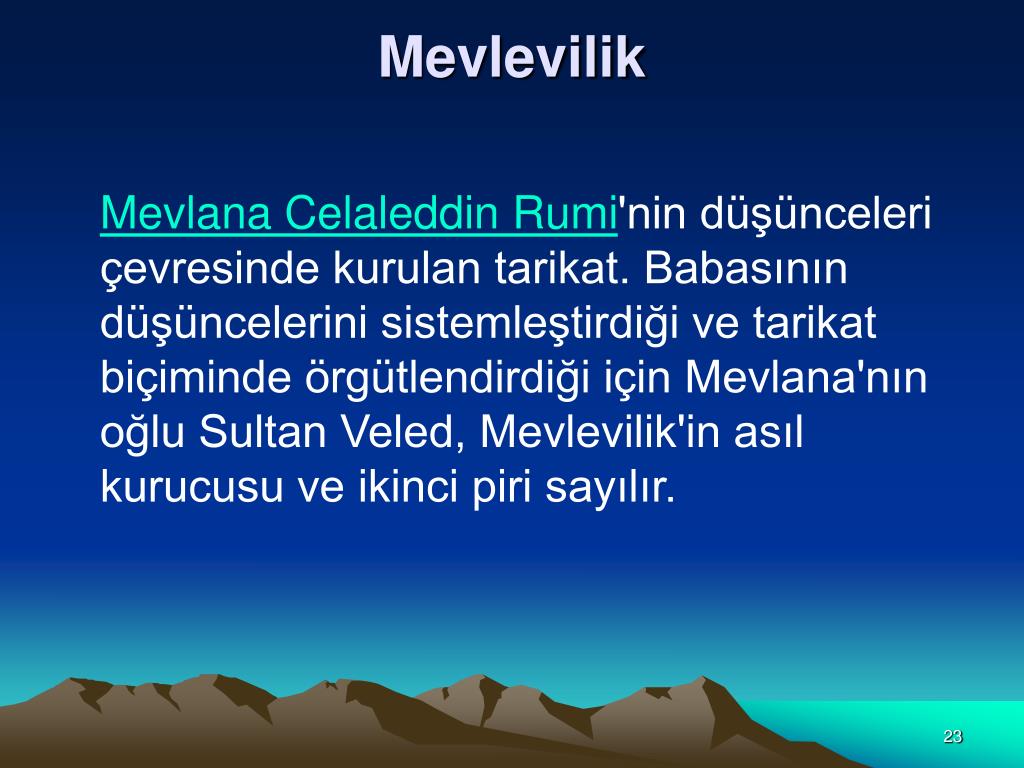 Mevlevilik

Mevlana Celaleddin Rumi'nin düşünceleri çevresinde kurulan tarikat. Babasının düşüncelerini sistemleştirdiği ve tarikat biçiminde örgütlendirdiği için Mevlana'nın oğlu Sultan Veled, Mevlevilik'in asıl kurucusu ve ikinci piri sayılır.

23